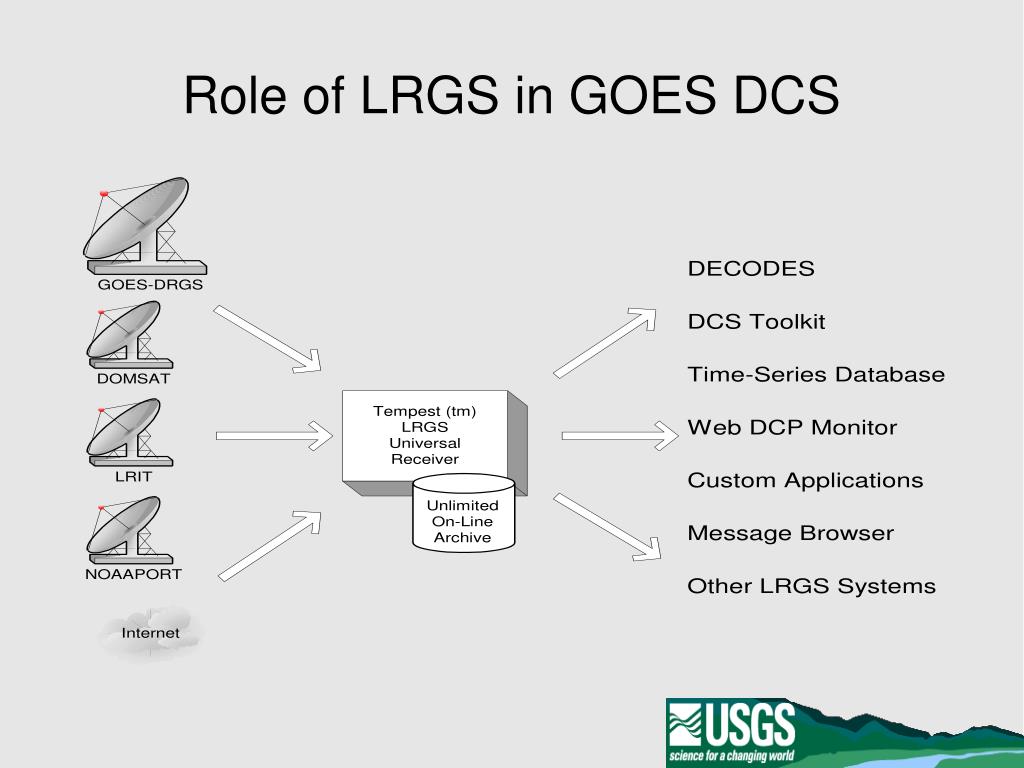 Role of LRGS in GOES DCS

GOES-DRGS

DOMSAT

LRIT

NOAAPORT

Internet

Tempest (tm) LRGS Universal Receiver

Unlimited On-Line Archive

DECODES

DCS Toolkit

Time-Series Database

Web DCP Monitor

Custom Applications

Message Browser

Other LRGS Systems

USGS
science for a changing world